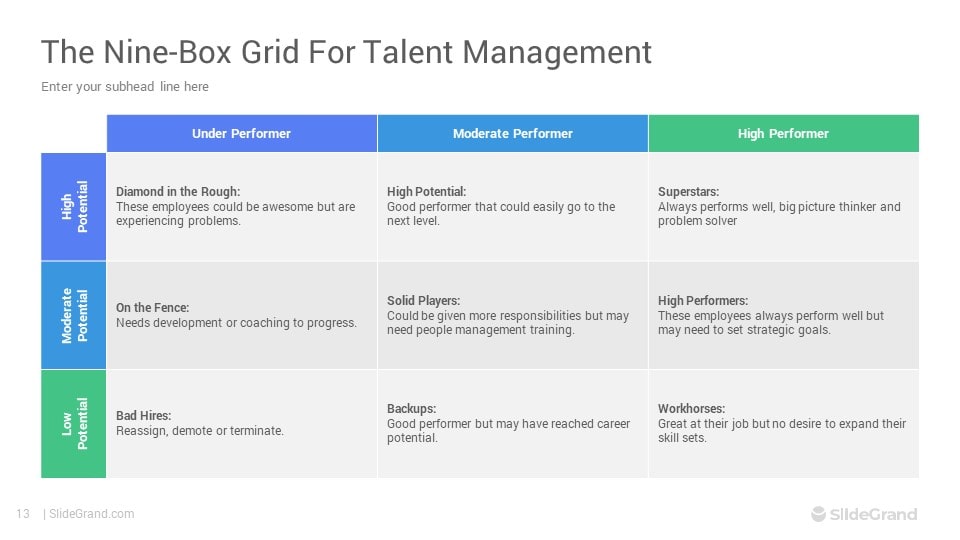 The Nine-Box Grid For Talent Management

Enter your subhead line here

| | Under Performer | Moderate Performer | High Performer |
|---|---|---|---|
| High Potential | Diamond in the Rough: These employees could be awesome but are experiencing problems. | High Potential: Good performer that could easily go to the next level. | Superstars: Always performs well, big picture thinker and problem solver |
| Moderate Potential | On the Fence: Needs development or coaching to progress. | Solid Players: Could be given more responsibilities but may need people management training. | High Performers: These employees always perform well but may need to set strategic goals. |
| Low Potential | Bad Hires: Reassign, demote or terminate. | Backups: Good performer but may have reached career potential. | Workhorses: Great at their job but no desire to expand their skill sets. |

13 | SlideGrand.com

SlideGrand